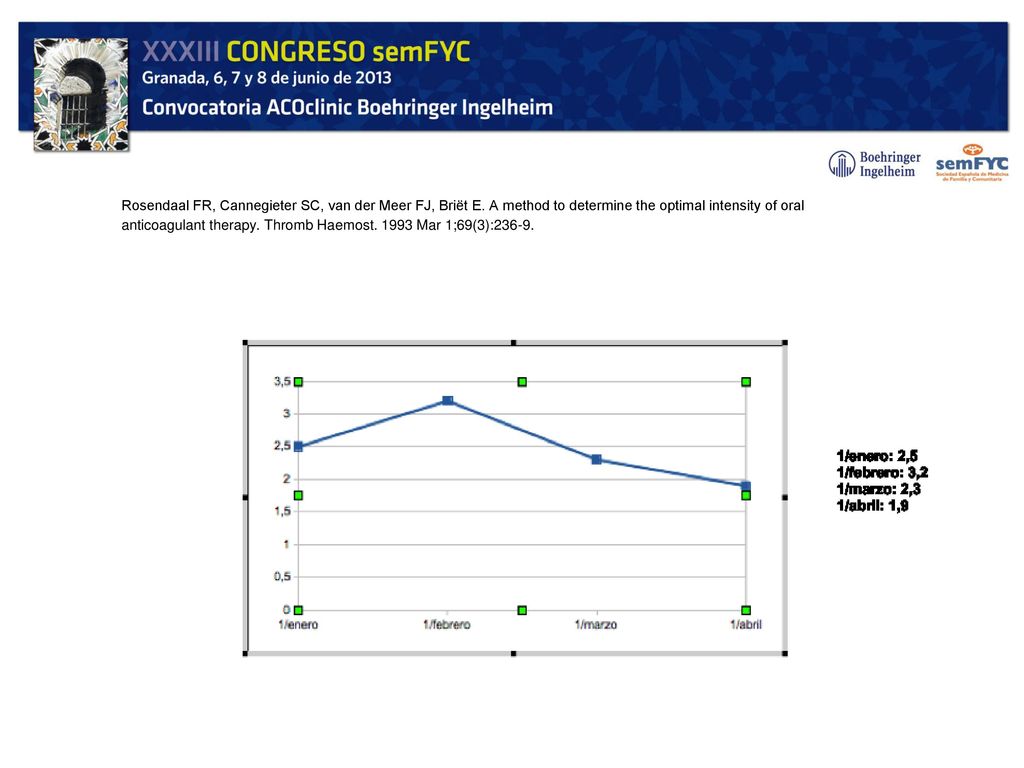 XXXIII CONGRESO semFYC
Granada, 6, 7 y 8 de junio de 2013
Convocatoria ACOclinic Boehringer Ingelheim

Boehringer Ingelheim

semFYC
Sociedad Española de Medicina de Familia y Comunitaria

Rosendaal FR, Cannegieter SC, van der Meer FJ, Briët E. A method to determine the optimal intensity of oral anticoagulant therapy. Thromb Haemost. 1993 Mar 1;69(3):236-9.

3,5
3
2,5
2
1,5
1
0,5
0
1/enero
1/febrero
1/marzo
1/abril

1/enero: 2,5
1/febrero: 3,2
1/marzo: 2,3
1/abril: 1,9